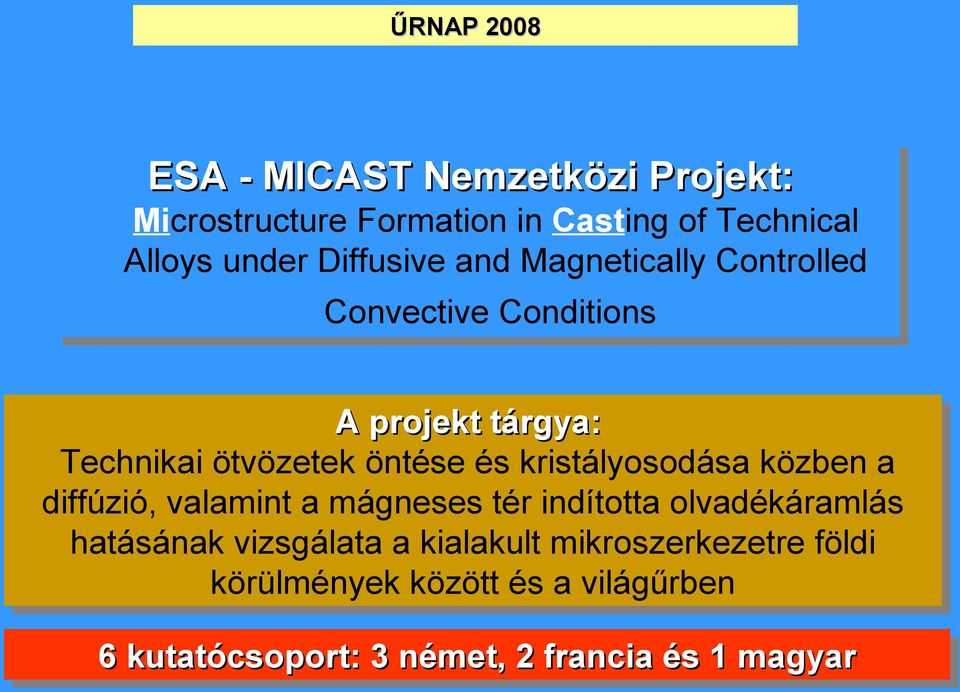 ŰRNAP 2008

ESA - MICAST Nemzetközi Projekt:
Microstructure Formation in Casting of Technical Alloys under Diffusive and Magnetically Controlled Convective Conditions

A projekt tárgya:
Technikai ötvözetek öntése és kristályosodása közben a diffúzió, valamint a mágneses tér indította olvadékáramlás hatásának vizsgálata a kialakult mikroszerkezetre földi körülmények között és a világűrben

6 kutatócsoport: 3 német, 2 francia és 1 magyar